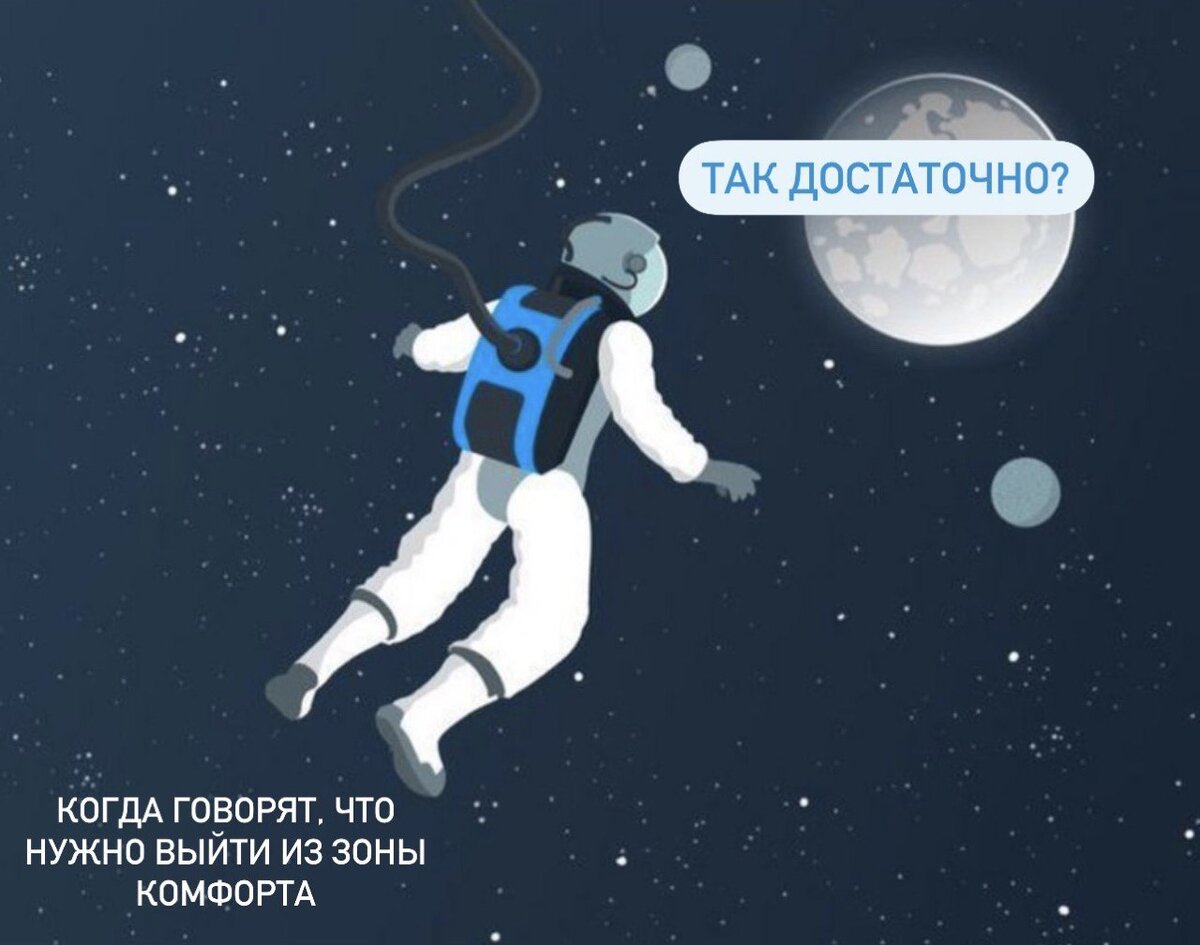 ТАК ДОСТАТОЧНО?

КОГДА ГОВОРЯТ, ЧТО НУЖНО ВЫЙТИ ИЗ ЗОНЫ КОМФОРТА